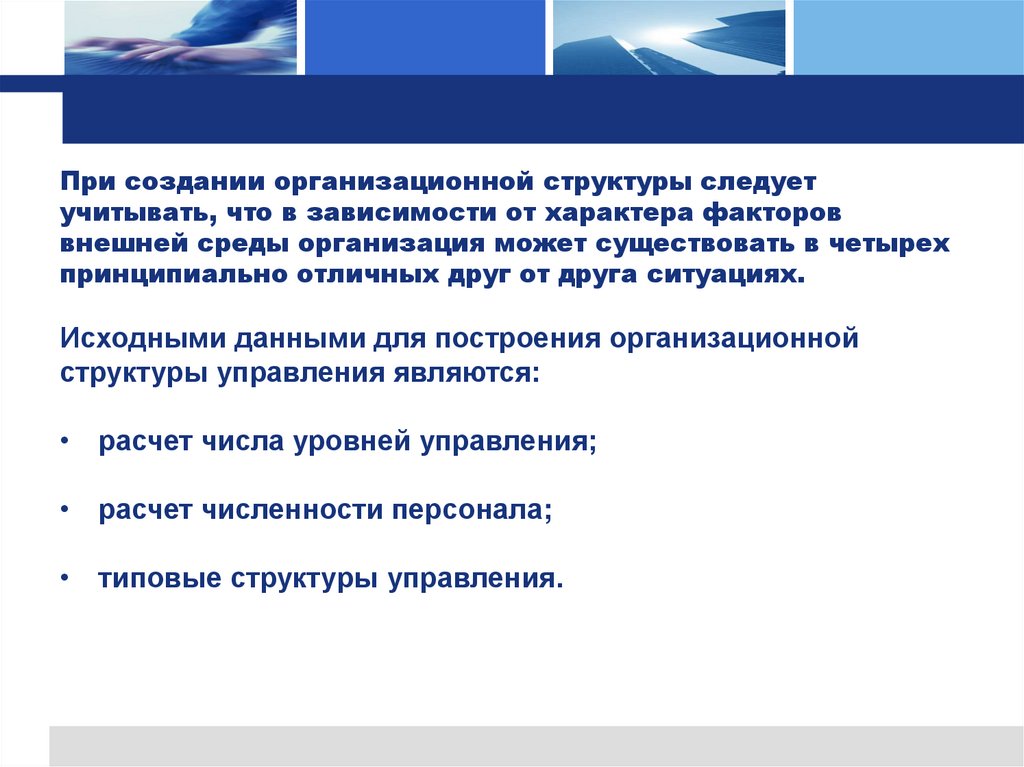 При создании организационной структуры следует учитывать, что в зависимости от характера факторов внешней среды организация может существовать в четырех принципиально отличных друг от друга ситуациях.

Исходными данными для построения организационной структуры управления являются:

• расчет числа уровней управления;

• расчет численности персонала;

• типовые структуры управления.